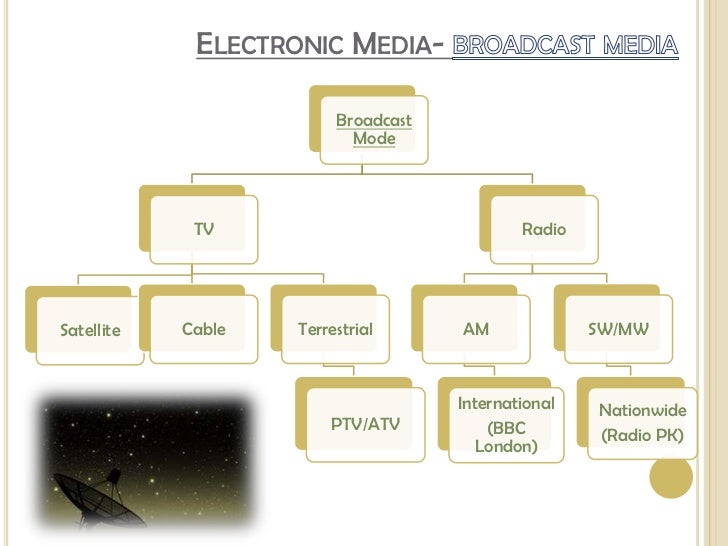 ELECTRONIC MEDIA- BROADCAST MEDIA

Broadcast Mode

TV

Radio

Satellite

Cable

Terrestrial

AM

SW/MW

PTV/ATV

International (BBC London)

Nationwide (Radio PK)